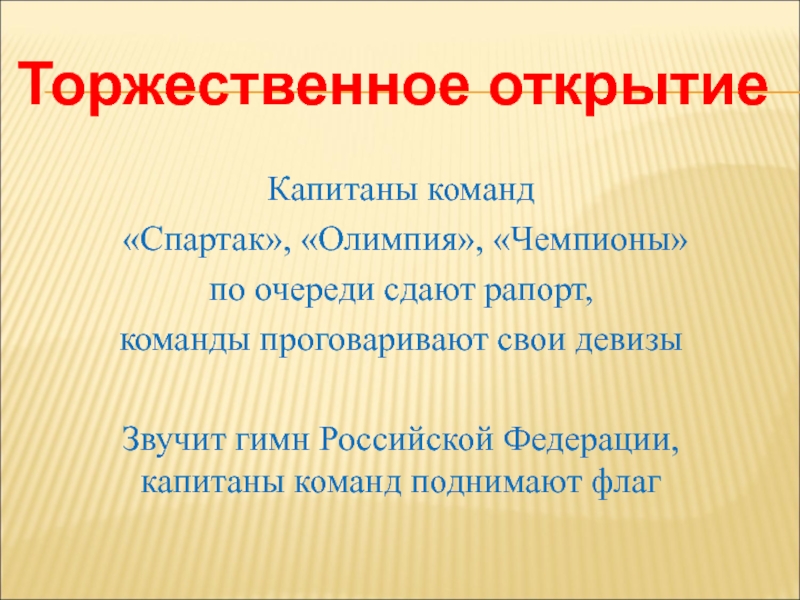 Торжественное открытие

Капитаны команд
«Спартак», «Олимпия», «Чемпионы»
по очереди сдают рапорт,
команды проговаривают свои девизы

Звучит гимн Российской Федерации,
капитаны команд поднимают флаг